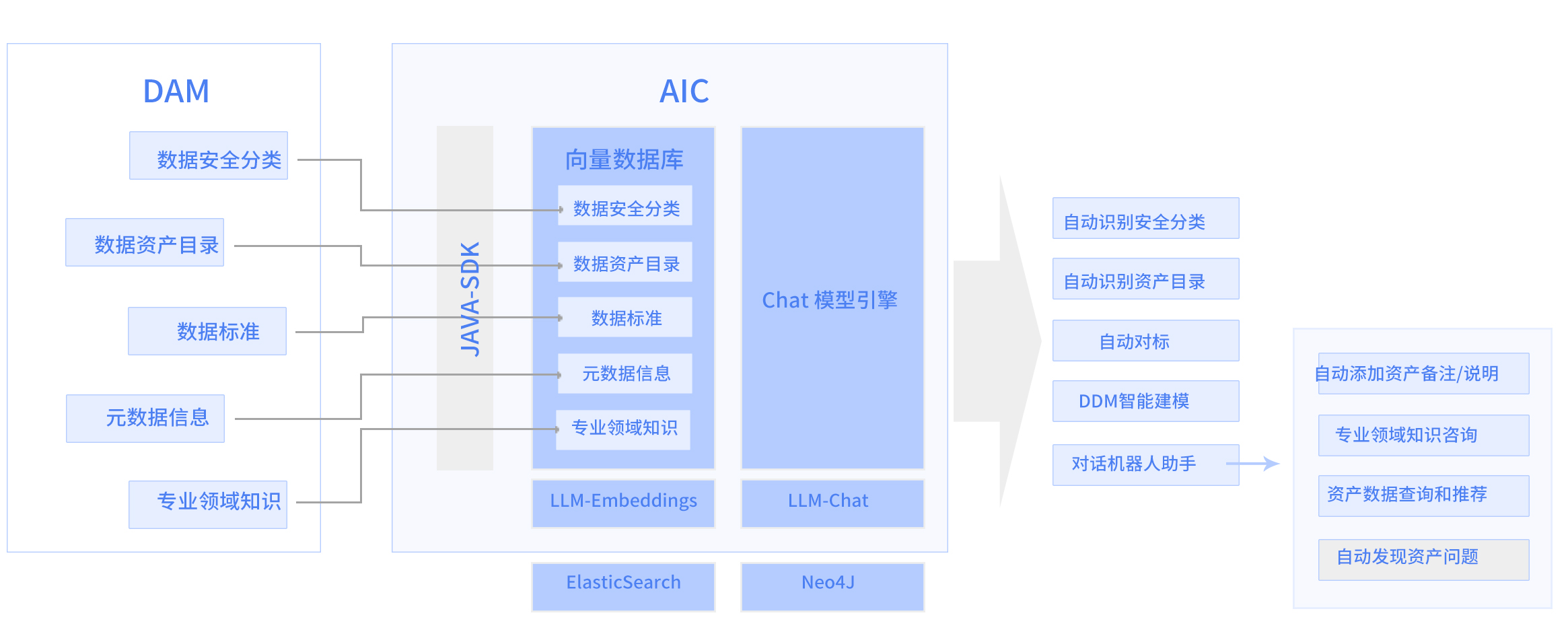 DAM

数据安全分类

数据资产目录

数据标准

元数据信息

专业领域知识

AIC

JAVA-SDK

向量数据库

数据安全分类

数据资产目录

数据标准

元数据信息

专业领域知识

Chat 模型引擎

LLM-Embeddings

LLM-Chat

ElasticSearch

Neo4J

自动识别安全分类

自动识别资产目录

自动对标

DDM智能建模

对话机器人助手

自动添加资产备注/说明

专业领域知识咨询

资产数据查询和推荐

自动发现资产问题